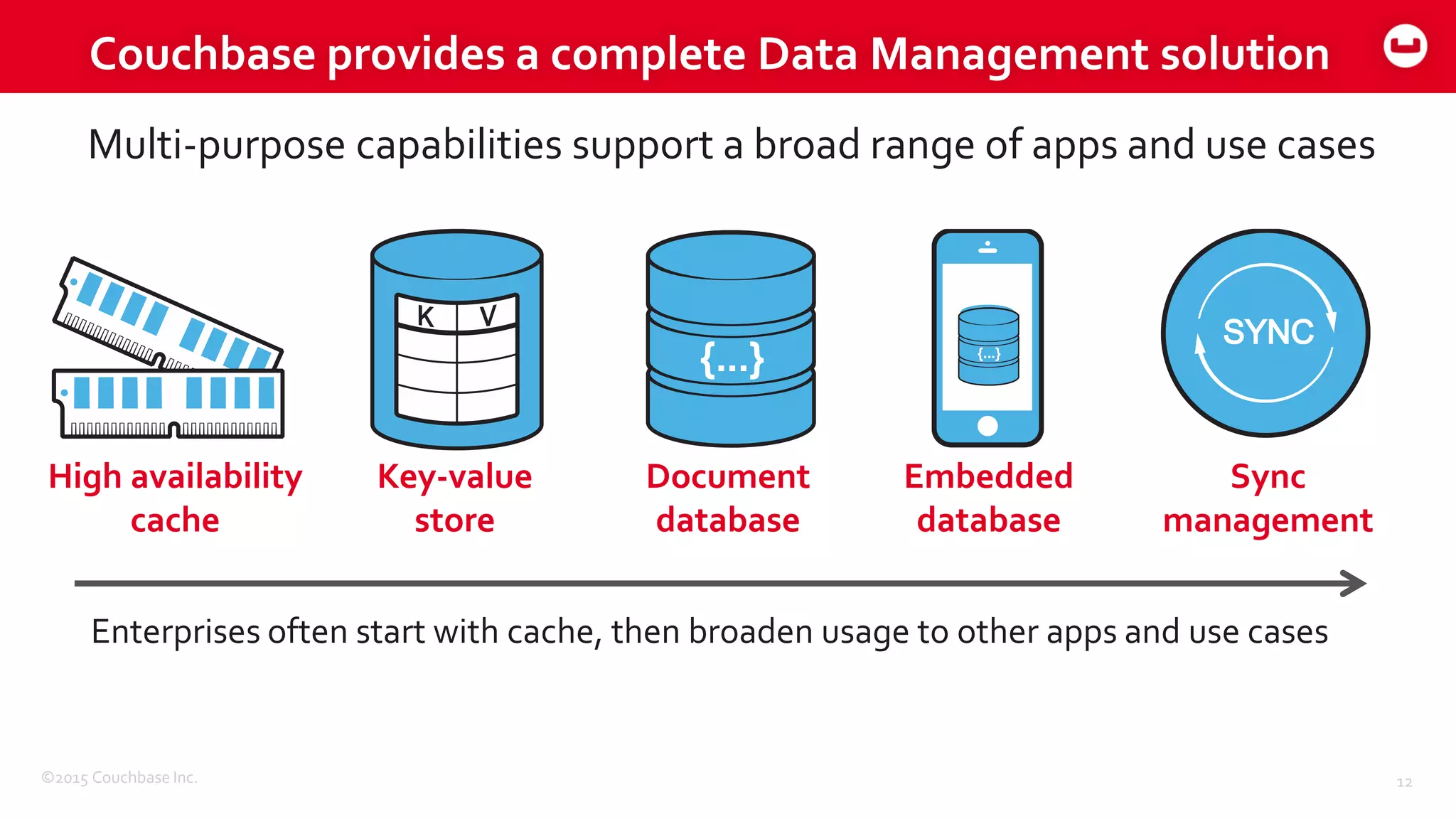 Couchbase provides a complete Data Management solution

Multi-purpose capabilities support a broad range of apps and use cases

K V

{...}

{...}

SYNC

High availability cache

Key-value store

Document database

Embedded database

Sync management

Enterprises often start with cache, then broaden usage to other apps and use cases

©2015 Couchbase Inc.

12